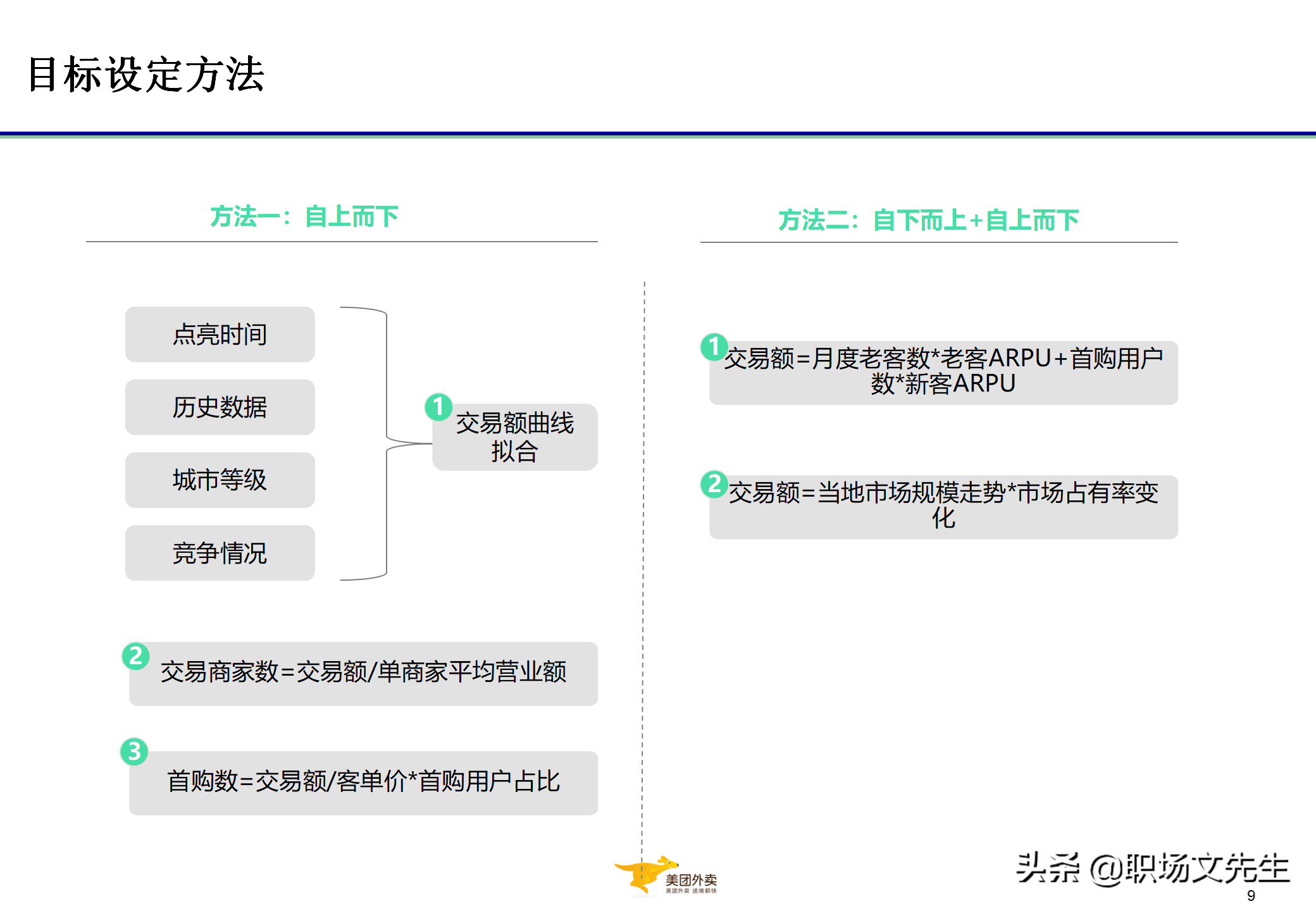 目标设定方法

方法一：自上而下

点亮时间

历史数据

城市等级

竞争情况

1 交易额曲线拟合

2 交易商家数=交易额/单商家平均营业额

3 首购数=交易额/客单价*首购用户占比

方法二：自下而上+自上而下

1 交易额=月度老客数*老客ARPU+首购用户数*新客ARPU

2 交易额=当地市场规模走势*市场占有率变化

美团外卖
美团外卖 送啥都快

头条 @职场文先生

9